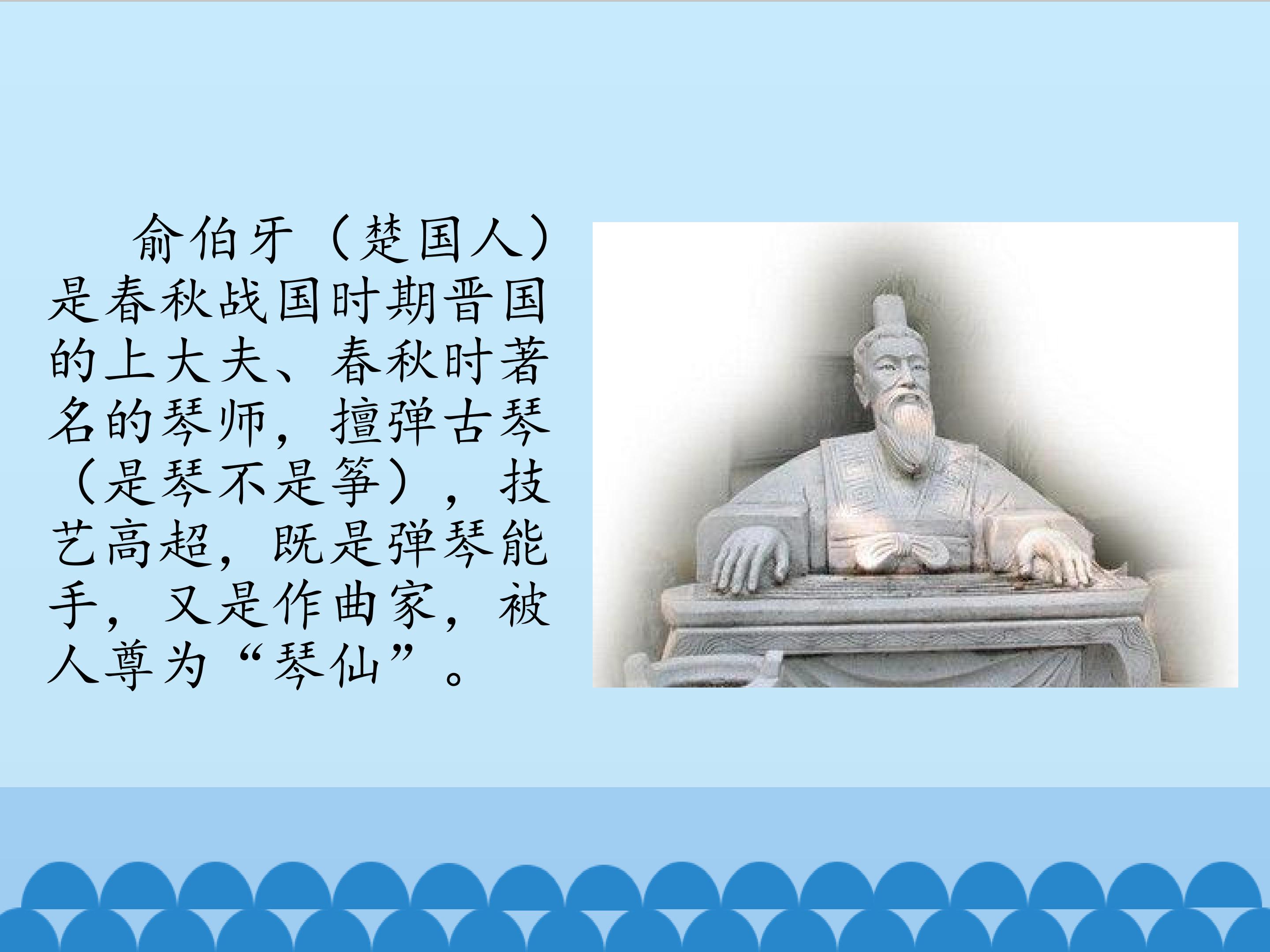 俞伯牙（楚国人）是春秋战国时期晋国的上大夫、春秋时著名的琴师，擅弹古琴（是琴不是筝），技艺高超，既是弹琴能手，又是作曲家，被人尊为“琴仙”。